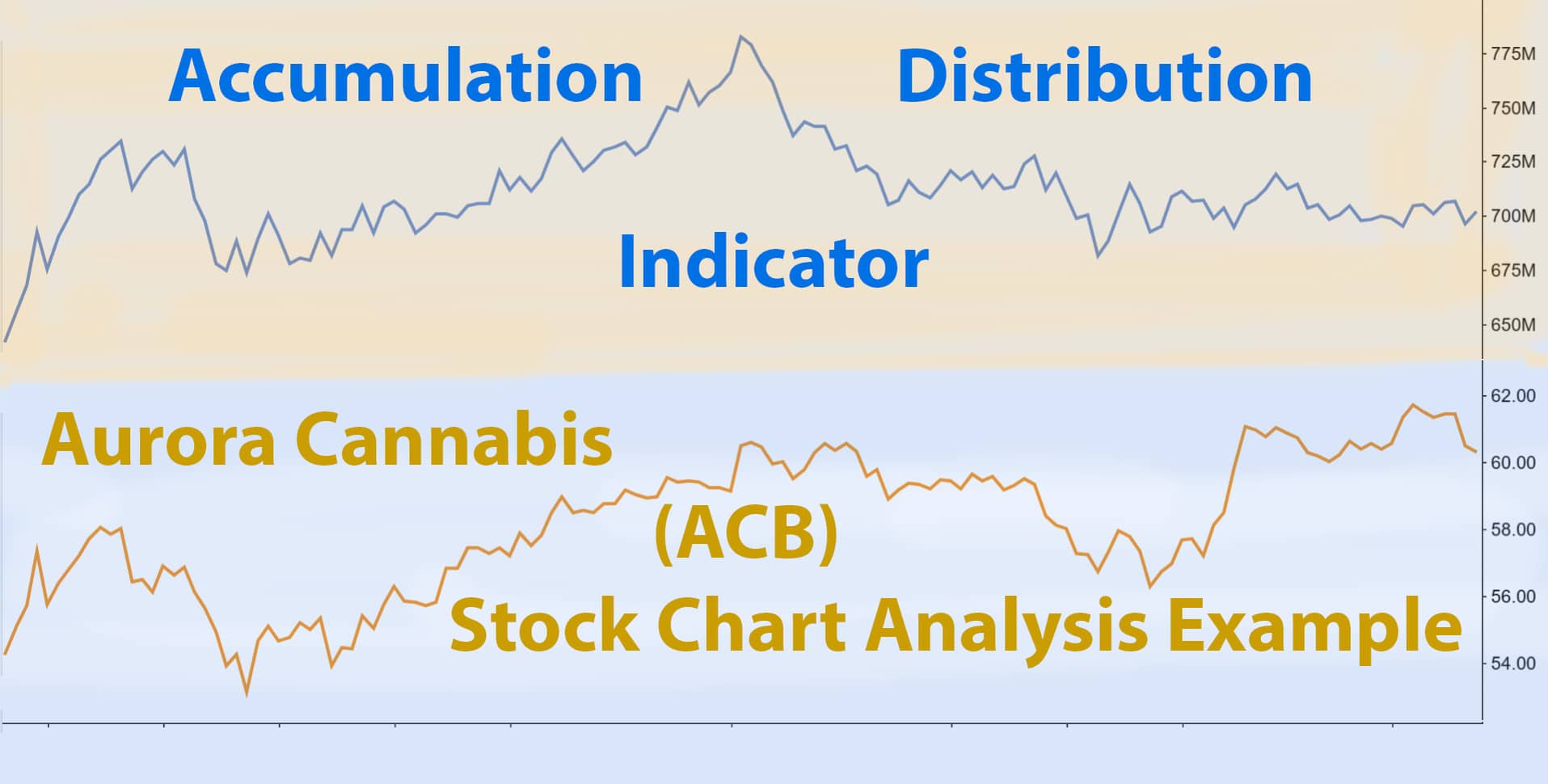 Accumulation Distribution

Indicator

775M
750M
725M
700M
675M
650M

Aurora Cannabis

(ACB)

Stock Chart Analysis Example

62.00
60.00
58.00
56.00
54.00